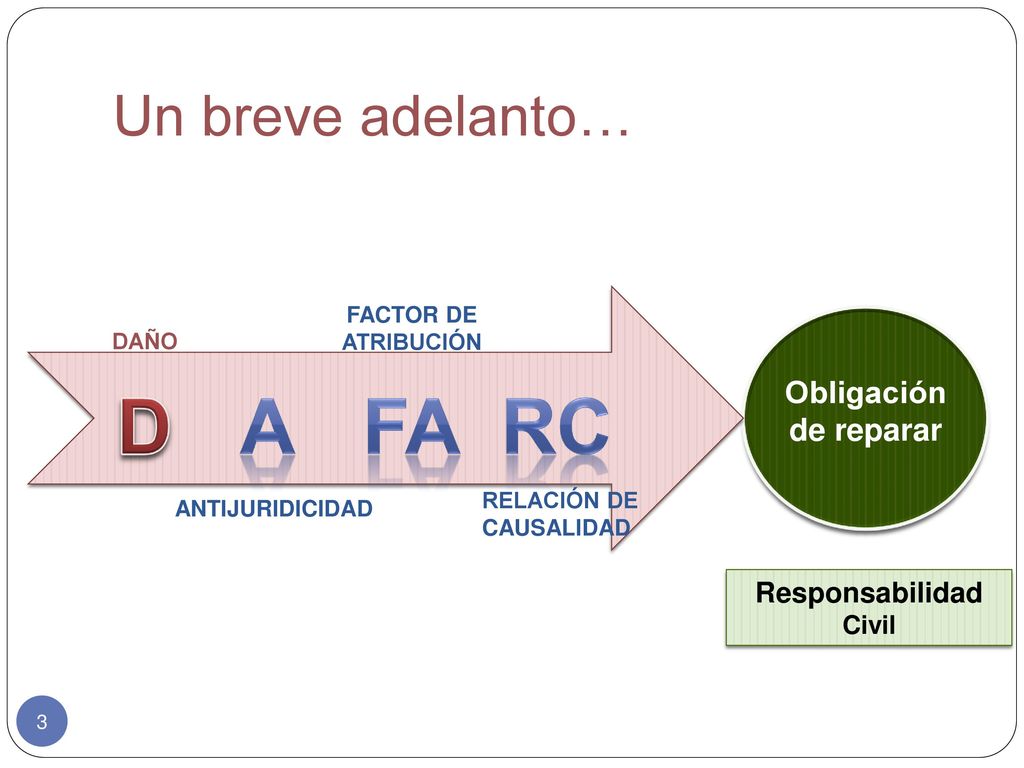 Un breve adelanto…

DAÑO

FACTOR DE ATRIBUCIÓN

D A FA RC

ANTIJURIDICIDAD

RELACIÓN DE CAUSALIDAD

Obligación de reparar

Responsabilidad Civil

3